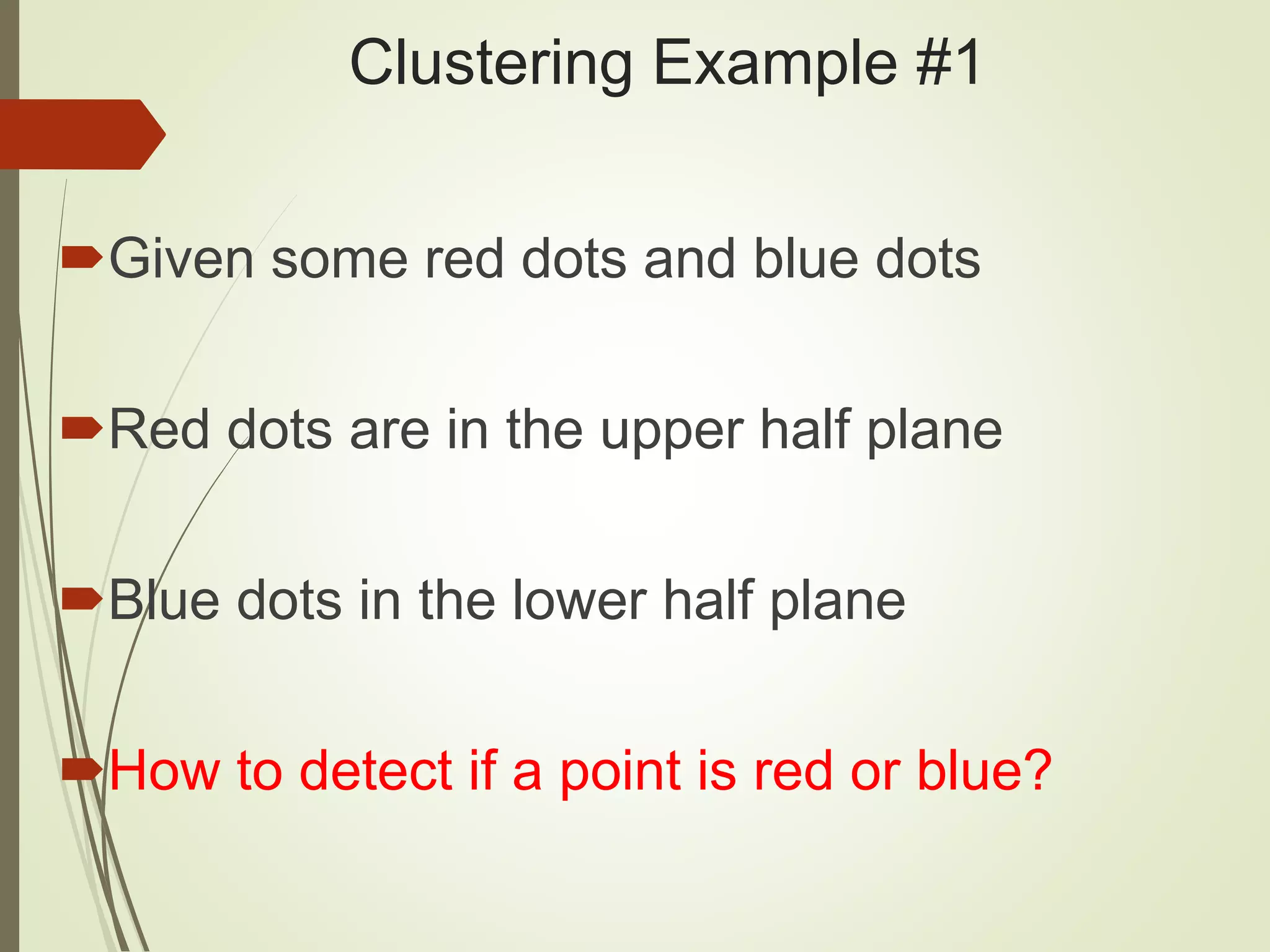 Clustering Example #1

Given some red dots and blue dots

Red dots are in the upper half plane

Blue dots in the lower half plane

How to detect if a point is red or blue?